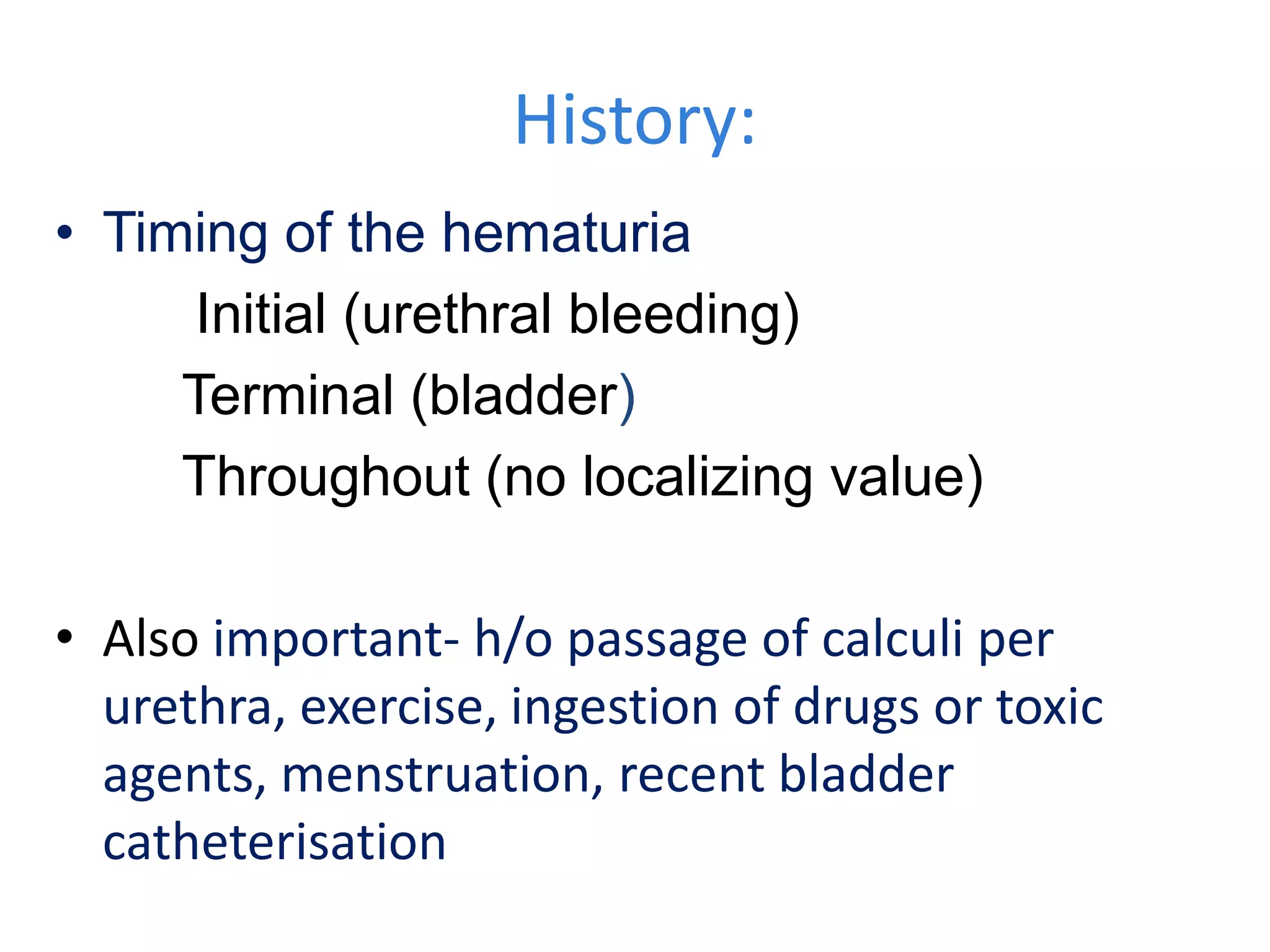 History:

• Timing of the hematuria

Initial (urethral bleeding)

Terminal (bladder)

Throughout (no localizing value)

• Also important- h/o passage of calculi per urethra, exercise, ingestion of drugs or toxic agents, menstruation, recent bladder catheterisation